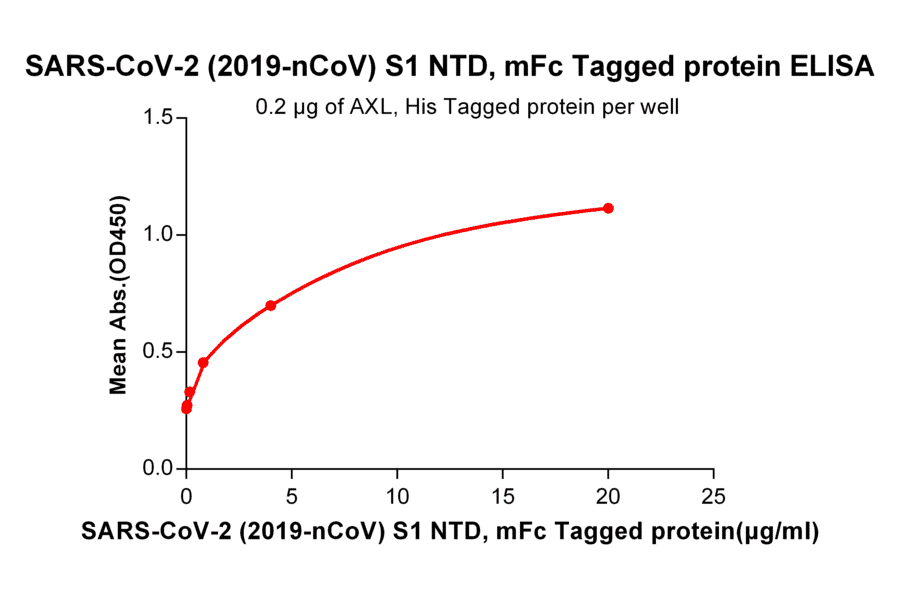 SARS-CoV-2 (2019-nCoV) S1 NTD, mFc Tagged protein ELISA

0.2 μg of AXL, His Tagged protein per well

Mean Abs.(OD450)

1.5
1.0
0.5
0.0

0
5
10
15
20
25

SARS-CoV-2 (2019-nCoV) S1 NTD, mFc Tagged protein(μg/ml)